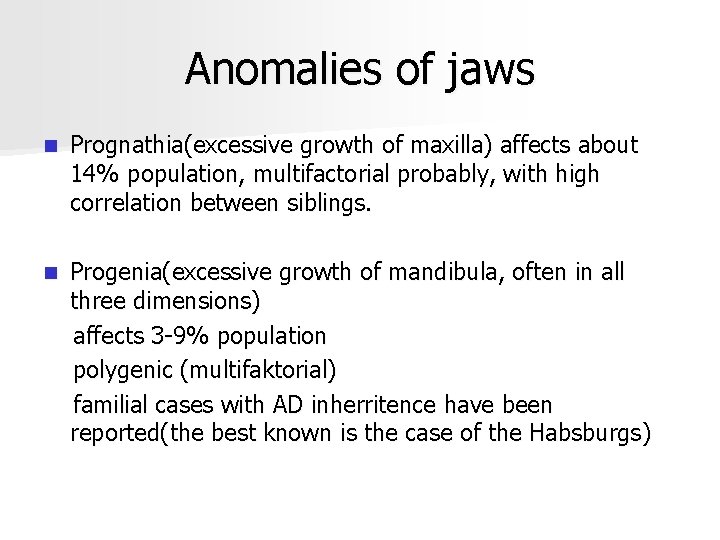 Anomalies of jaws

Prognathia(excessive growth of maxilla) affects about 14% population, multifactorial probably, with high correlation between siblings.

Progenia(excessive growth of mandibula, often in all three dimensions)
affects 3-9% population
polygenic (multifaktorial)
familial cases with AD inherritence have been reported(the best known is the case of the Habsburgs)